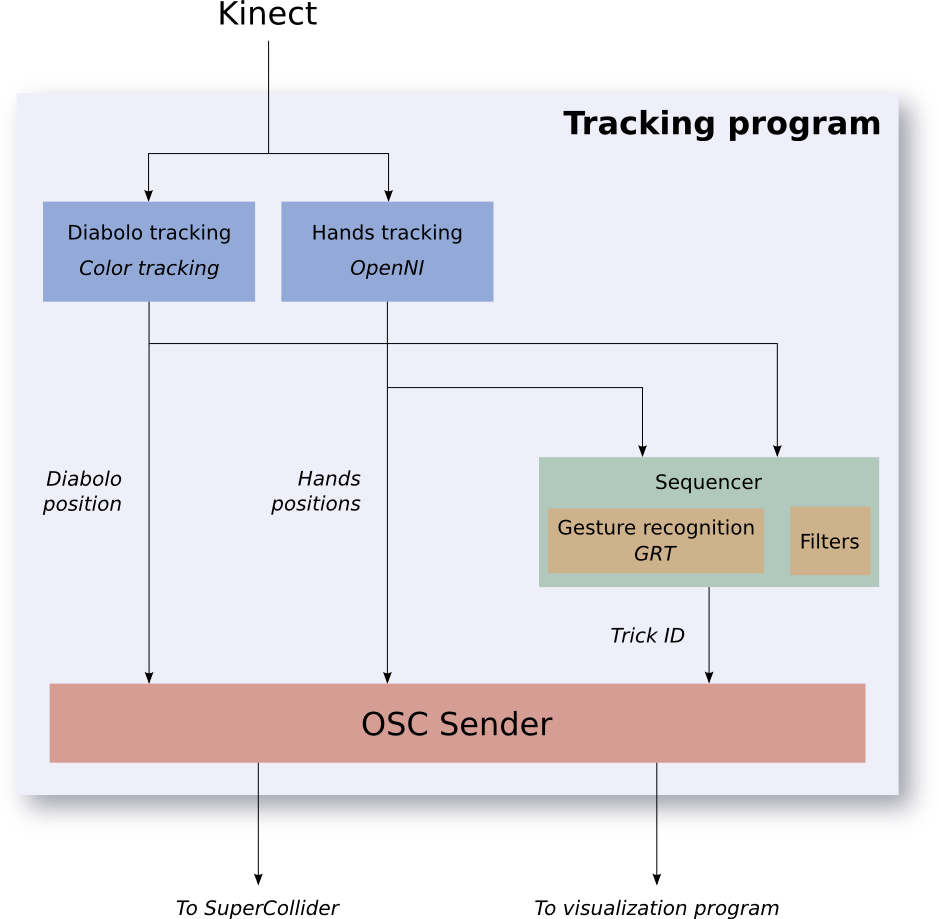 Kinect

Tracking program

Diabolo tracking
Color tracking

Hands tracking
OpenNI

Diabolo position

Hands positions

Sequencer

Gesture recognition
GRT

Filters

Trick ID

OSC Sender

To SuperCollider

To visualization program